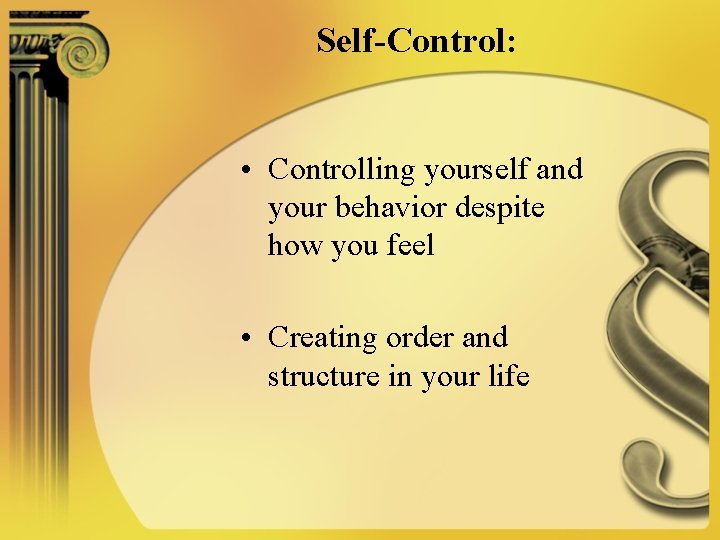 Self-Control:

• Controlling yourself and your behavior despite how you feel

• Creating order and structure in your life